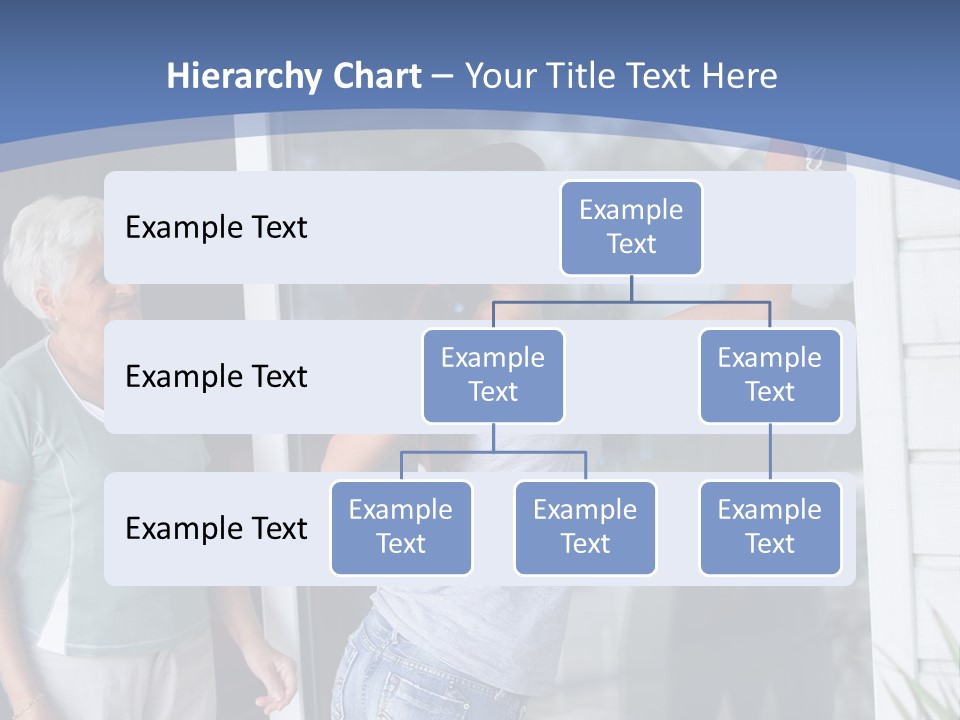 Hierarchy Chart – Your Title Text Here

Example Text

Example Text

Example Text

Example Text

Example Text

Example Text

Example Text

Example Text

Example Text